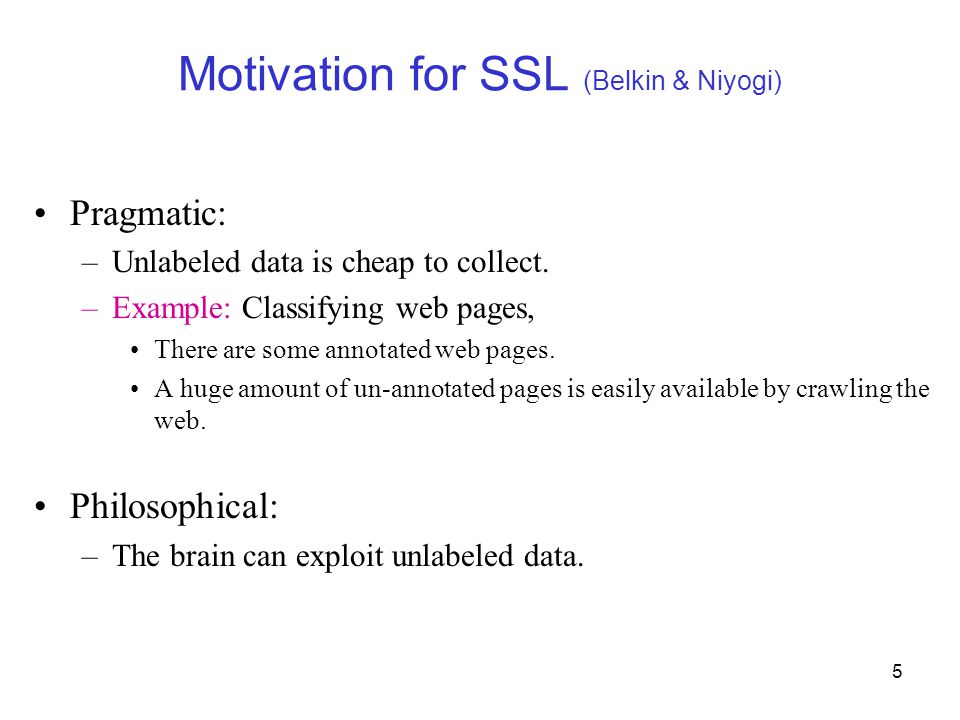 Motivation for SSL (Belkin & Niyogi)

• Pragmatic:
– Unlabeled data is cheap to collect.
– Example: Classifying web pages,
• There are some annotated web pages.
• A huge amount of un-annotated pages is easily available by crawling the web.

• Philosophical:
– The brain can exploit unlabeled data.

5